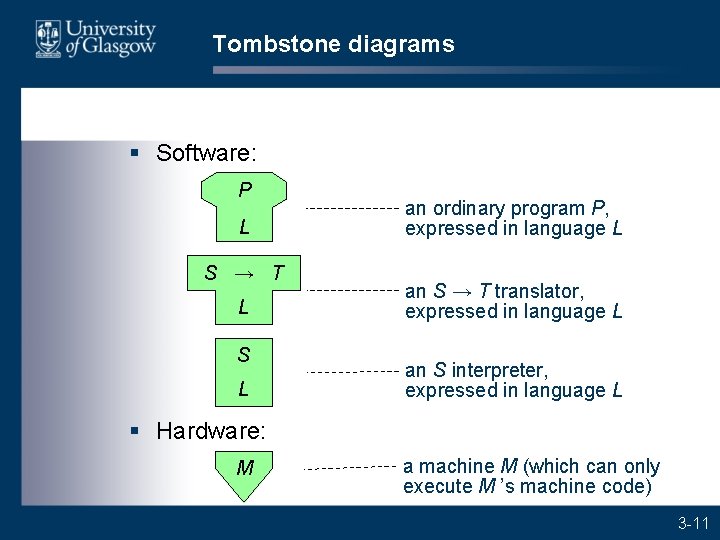 University of Glasgow

Tombstone diagrams

▪ Software:

P
L

an ordinary program P, expressed in language L

S → T
L

an S → T translator, expressed in language L

S
L

an S interpreter, expressed in language L

▪ Hardware:

M

a machine M (which can only execute M's machine code)

3-11